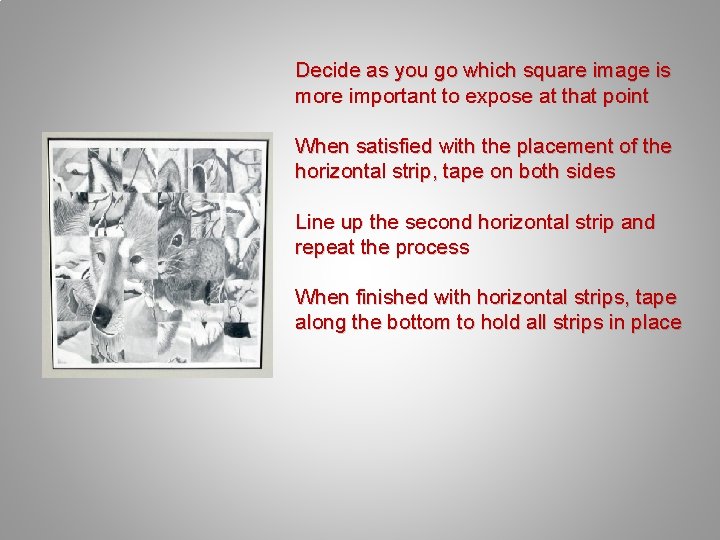 Decide as you go which square image is more important to expose at that point

When satisfied with the placement of the horizontal strip, tape on both sides

Line up the second horizontal strip and repeat the process

When finished with horizontal strips, tape along the bottom to hold all strips in place